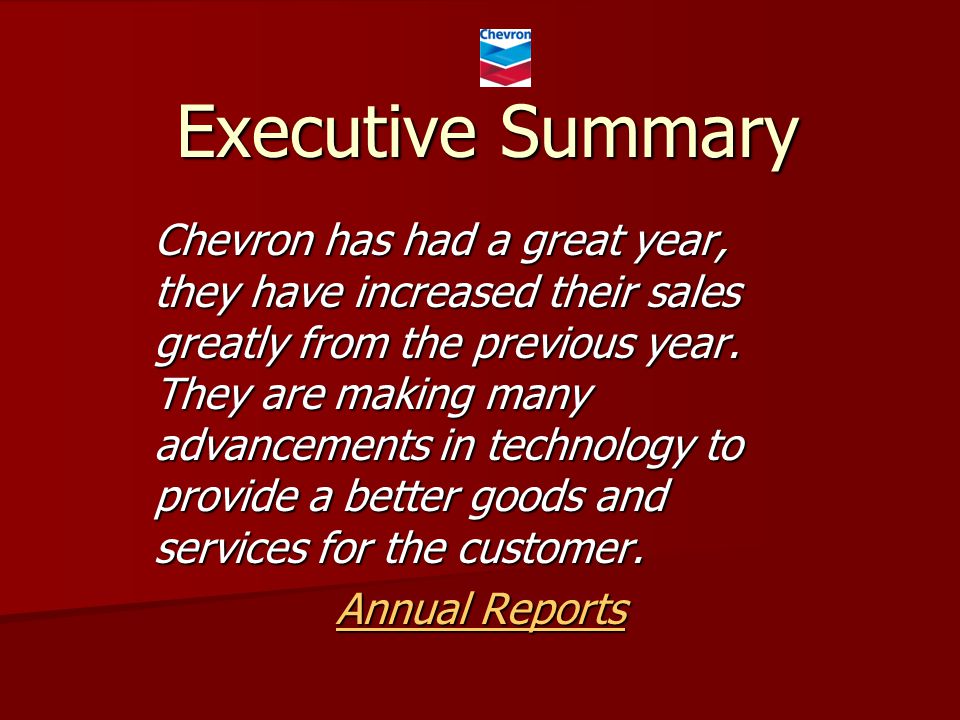 Chevron

Executive Summary

Chevron has had a great year, they have increased their sales greatly from the previous year. They are making many advancements in technology to provide a better goods and services for the customer.

Annual Reports